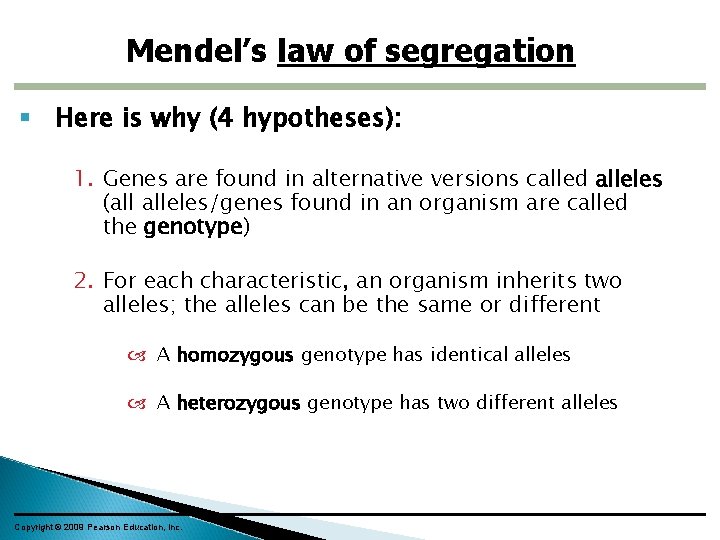 Mendel's law of segregation

Here is why (4 hypotheses):

1. Genes are found in alternative versions called alleles (all alleles/genes found in an organism are called the genotype)

2. For each characteristic, an organism inherits two alleles; the alleles can be the same or different

A homozygous genotype has identical alleles

A heterozygous genotype has two different alleles

Copyright © 2009 Pearson Education, Inc.